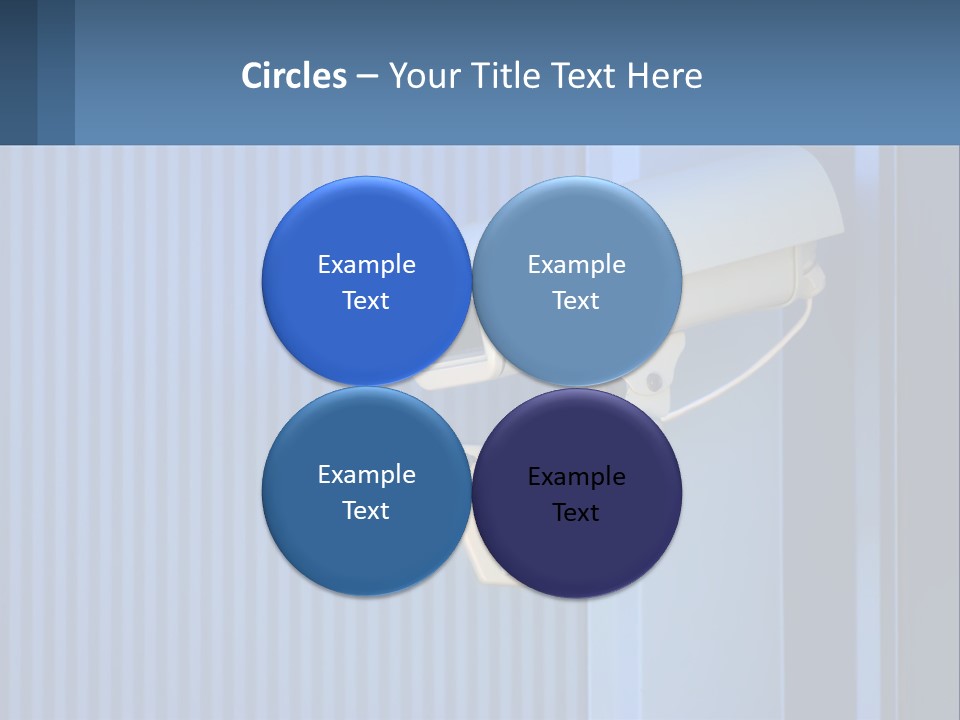 Circles – Your Title Text Here

Example Text

Example Text

Example Text

Example Text